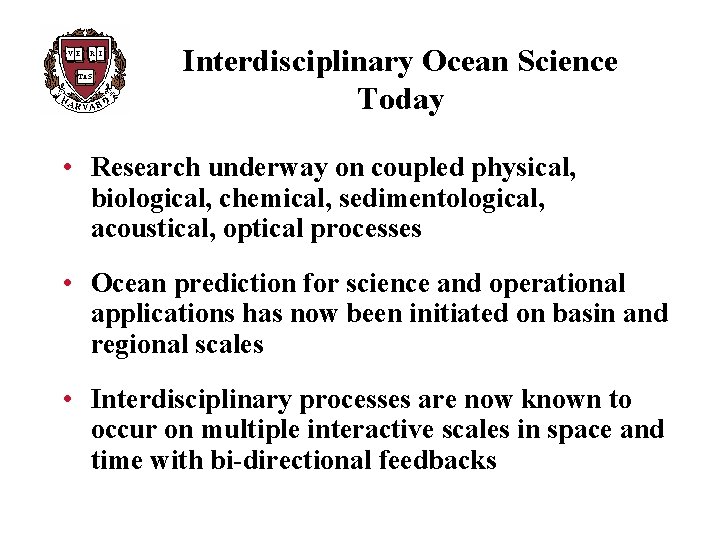 VE RI TAS
HARVARD

Interdisciplinary Ocean Science Today

• Research underway on coupled physical, biological, chemical, sedimentological, acoustical, optical processes

• Ocean prediction for science and operational applications has now been initiated on basin and regional scales

• Interdisciplinary processes are now known to occur on multiple interactive scales in space and time with bi-directional feedbacks